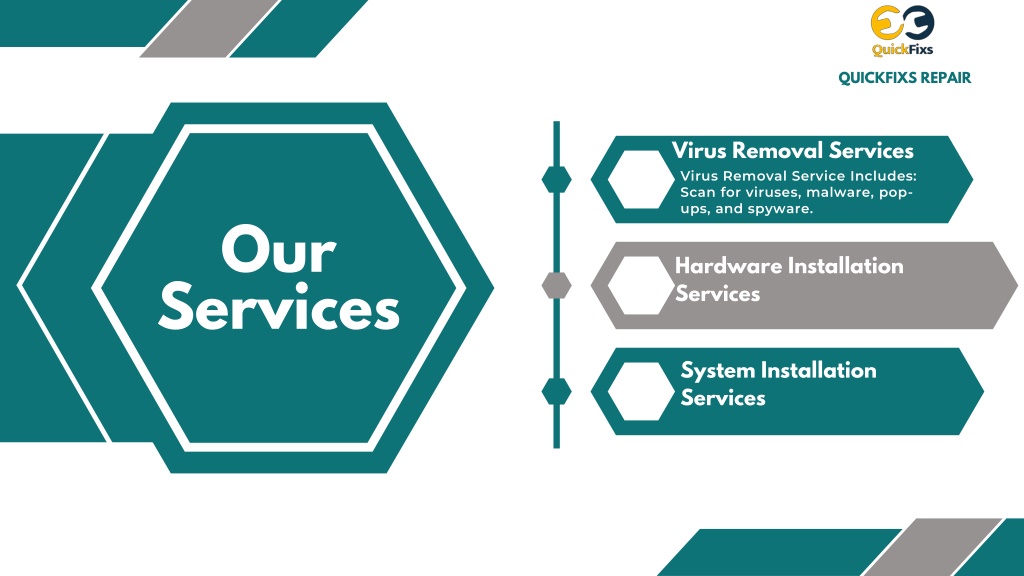 QuickFixs

QUICKFIXS REPAIR

Our Services

Virus Removal Services

Virus Removal Service Includes: Scan for viruses, malware, pop-ups, and spyware.

Hardware Installation Services

System Installation Services